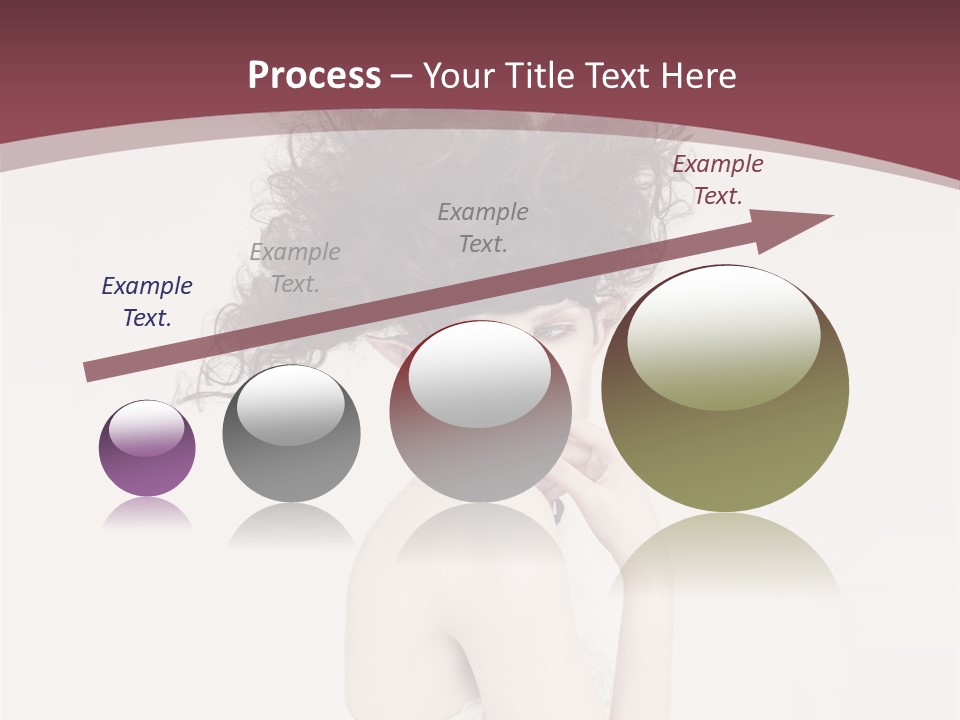 Process – Your Title Text Here

Example Text.

Example Text.

Example Text.

Example Text.